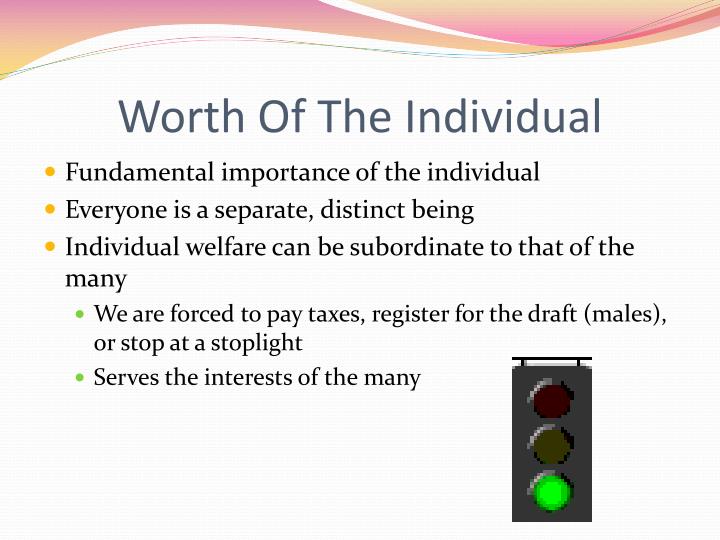 Worth Of The Individual

- Fundamental importance of the individual
- Everyone is a separate, distinct being
- Individual welfare can be subordinate to that of the many
  - We are forced to pay taxes, register for the draft (males), or stop at a stoplight
  - Serves the interests of the many